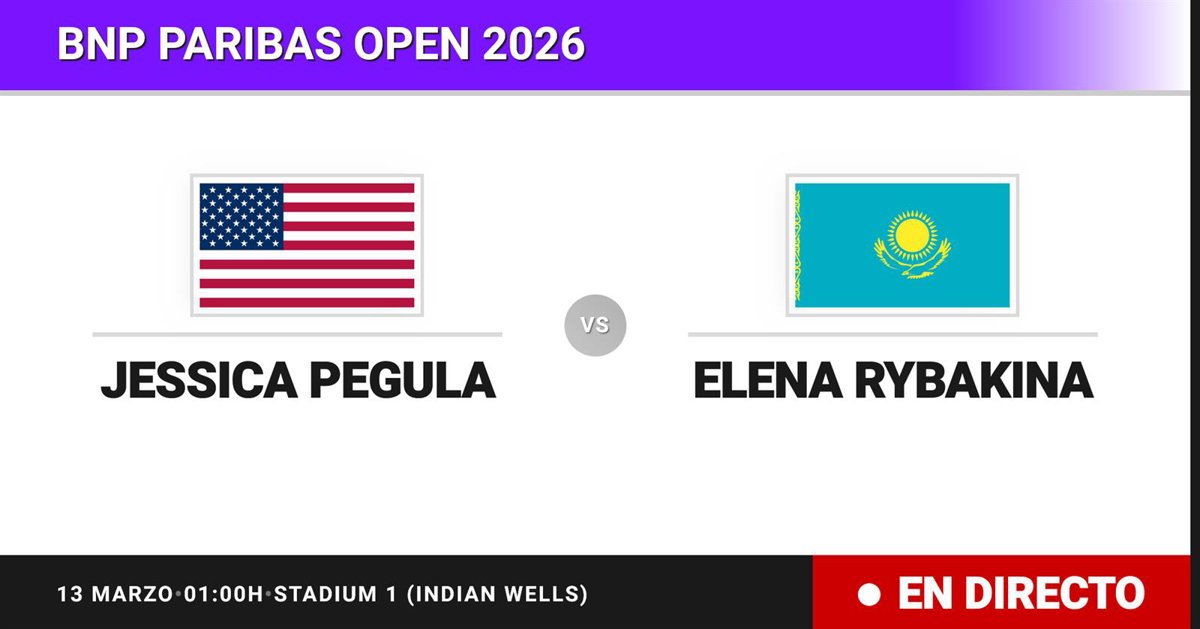 BNP PARIBAS OPEN 2026

JESSICA PEGULA

VS

ELENA RYBAKINA

13 MARZO•01:00H•STADIUM 1 (INDIAN WELLS)

EN DIRECTO